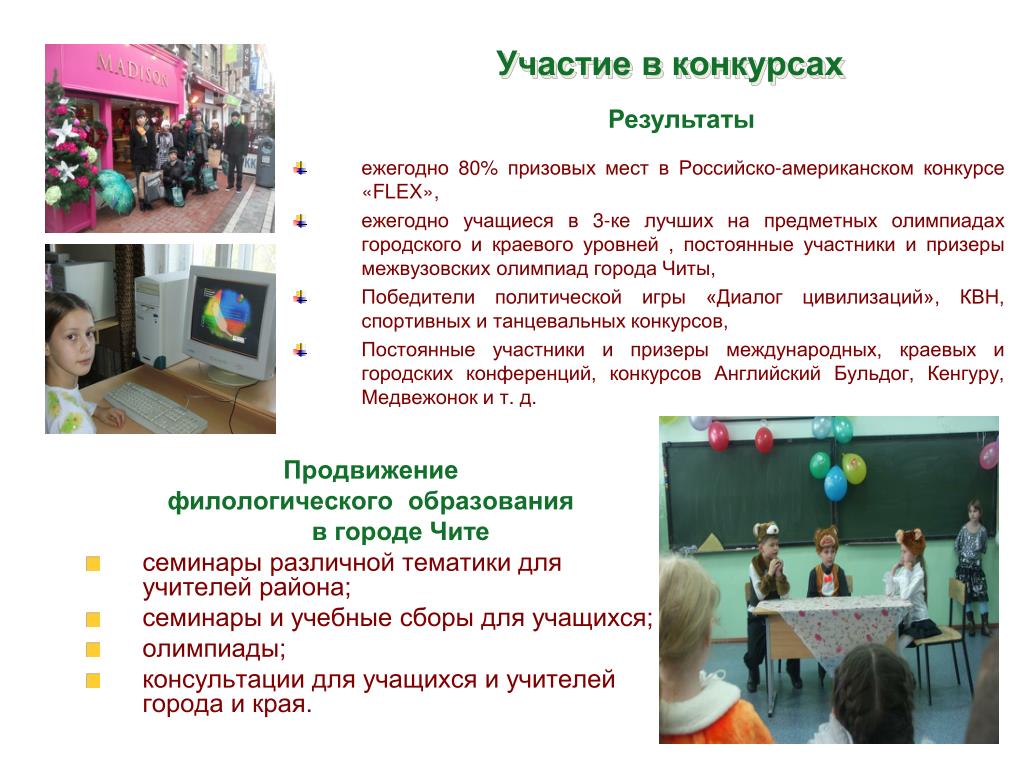 MADISON

Участие в конкурсах

Результаты

ежегодно 80% призовых мест в Российско-американском конкурсе «FLEX»,

ежегодно учащиеся в 3-ке лучших на предметных олимпиадах городского и краевого уровней , постоянные участники и призеры межвузовских олимпиад города Читы,

Победители политической игры «Диалог цивилизаций», КВН, спортивных и танцевальных конкурсов,

Постоянные участники и призеры международных, краевых и городских конференций, конкурсов Английский Бульдог, Кенгуру, Медвежонок и т. д.

Продвижение филологического образования в городе Чите

семинары различной тематики для учителей района;

семинары и учебные сборы для учащихся;

олимпиады;

консультации для учащихся и учителей города и края.